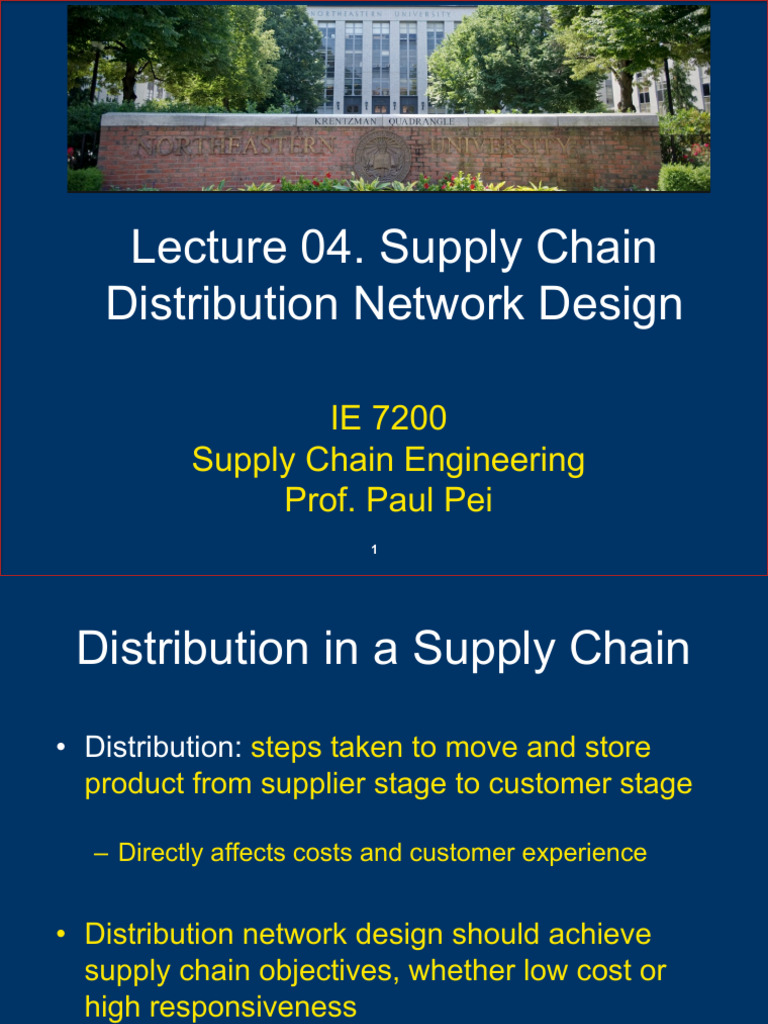 NORTHEASTERN UNIVERSITY
KRENTZMAN QUADRANGLE
NORTHEASTERN UNIVERSITY

Lecture 04. Supply Chain Distribution Network Design

IE 7200
Supply Chain Engineering
Prof. Paul Pei

1

Distribution in a Supply Chain

• Distribution: steps taken to move and store product from supplier stage to customer stage

– Directly affects costs and customer experience

• Distribution network design should achieve supply chain objectives, whether low cost or high responsiveness